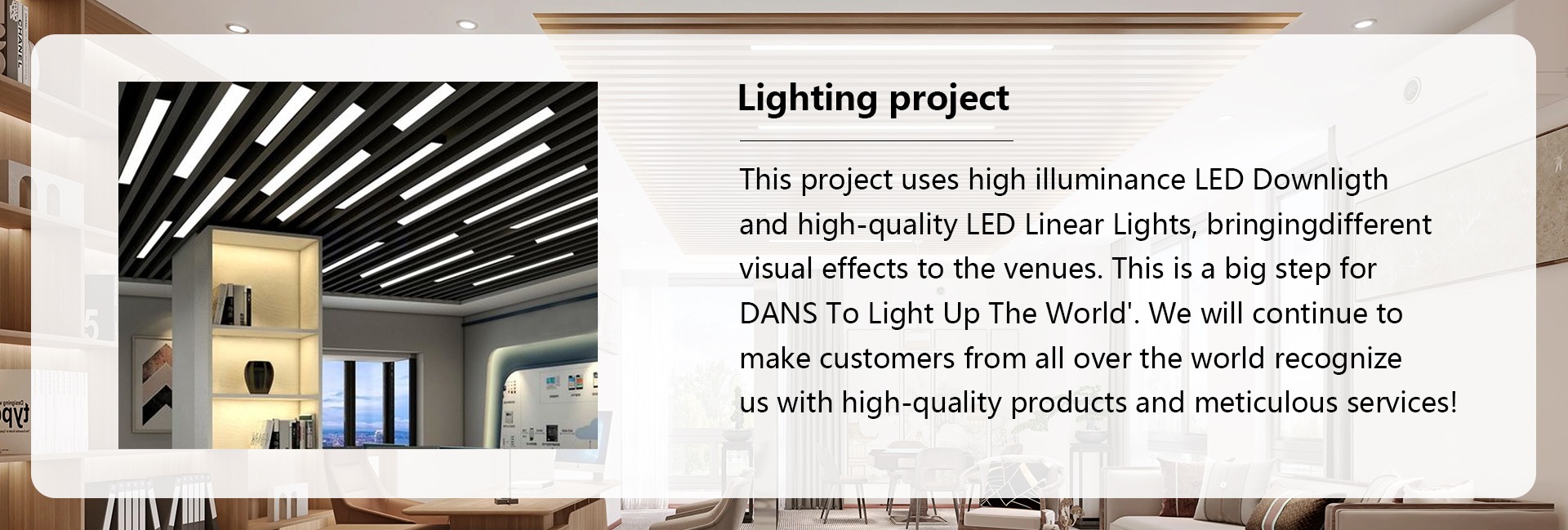 Lighting project

This project uses high illuminance LED Downligth and high-quality LED Linear Lights, bringingdifferent visual effects to the venues. This is a big step for DANS To Light Up The World'. We will continue to make customers from all over the world recognize us with high-quality products and meticulous services!